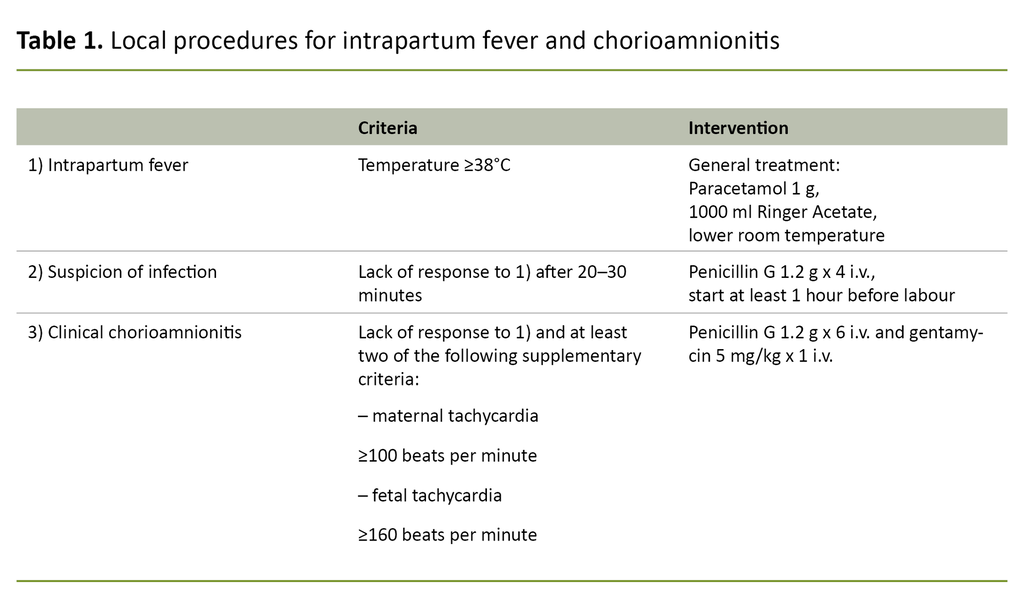 **Table 1.** Local procedures for intrapartum fever and chorioamnionitis

| | Criteria | Intervention |
|---|---|---|
| 1) Intrapartum fever | Temperature ≥38°C | General treatment: Paracetamol 1 g, 1000 ml Ringer Acetate, lower room temperature |
| 2) Suspicion of infection | Lack of response to 1) after 20–30 minutes | Penicillin G 1.2 g x 4 i.v., start at least 1 hour before labour |
| 3) Clinical chorioamnionitis | Lack of response to 1) and at least two of the following supplementary criteria: – maternal tachycardia ≥100 beats per minute – fetal tachycardia ≥160 beats per minute | Penicillin G 1.2 g x 6 i.v. and gentamycin 5 mg/kg x 1 i.v. |